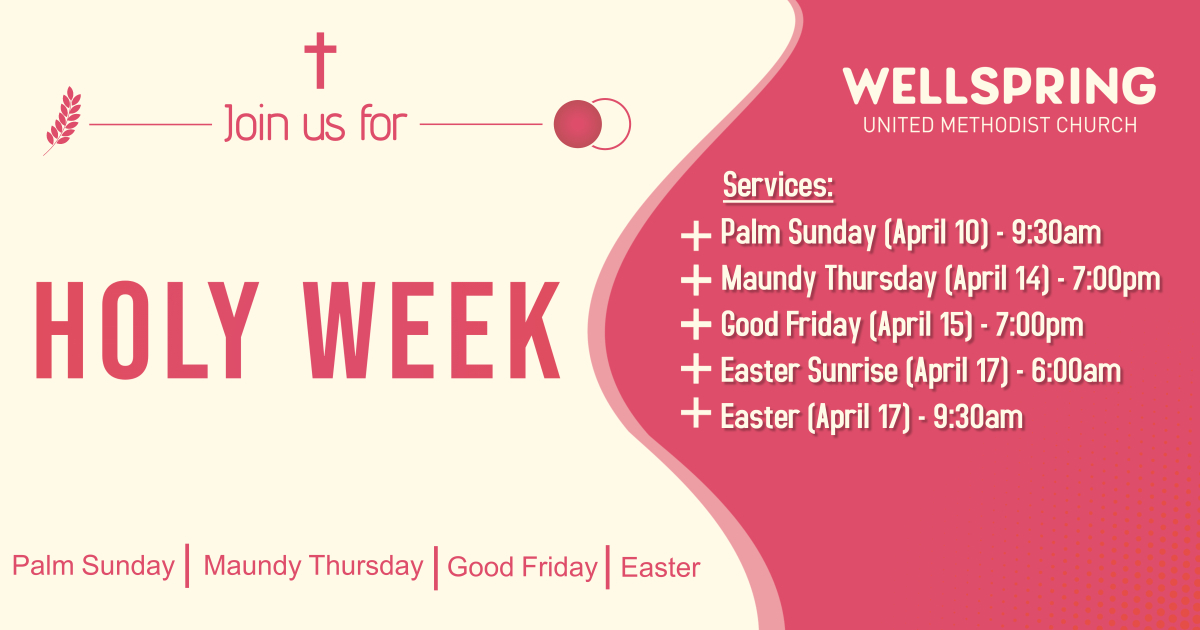 Join us for

HOLY WEEK

Palm Sunday | Maundy Thursday | Good Friday | Easter

WELLSPRING
UNITED METHODIST CHURCH

Services:
+ Palm Sunday (April 10) - 9:30am
+ Maundy Thursday (April 14) - 7:00pm
+ Good Friday (April 15) - 7:00pm
+ Easter Sunrise (April 17) - 6:00am
+ Easter (April 17) - 9:30am